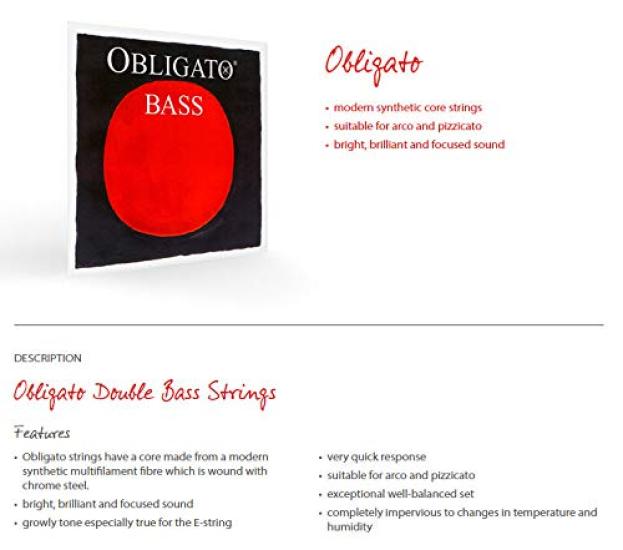 OBLIGATO®
BASS

Obligato

• modern synthetic core strings
• suitable for arco and pizzicato
• bright, brilliant and focused sound

DESCRIPTION

Obligato Double Bass Strings

Features

• Obligato strings have a core made from a modern synthetic multifilament fibre which is wound with chrome steel.
• bright, brilliant and focused sound
• growly tone especially true for the E-string

• very quick response
• suitable for arco and pizzicato
• exceptional well-balanced set
• completely impervious to changes in temperature and humidity